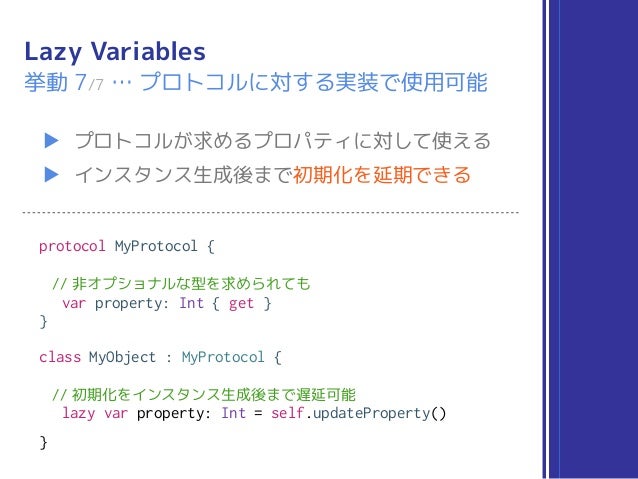 Lazy Variables
挙動 7/7 … プロトコルに対する実装で使用可能

▶ プロトコルが求めるプロパティに対して使える
▶ インスタンス生成後まで初期化を延期できる

protocol MyProtocol {

// 非オプショナルな型を求められても
var property: Int { get }
}

class MyObject : MyProtocol {

// 初期化をインスタンス生成後まで遅延可能
lazy var property: Int = self.updateProperty()

}